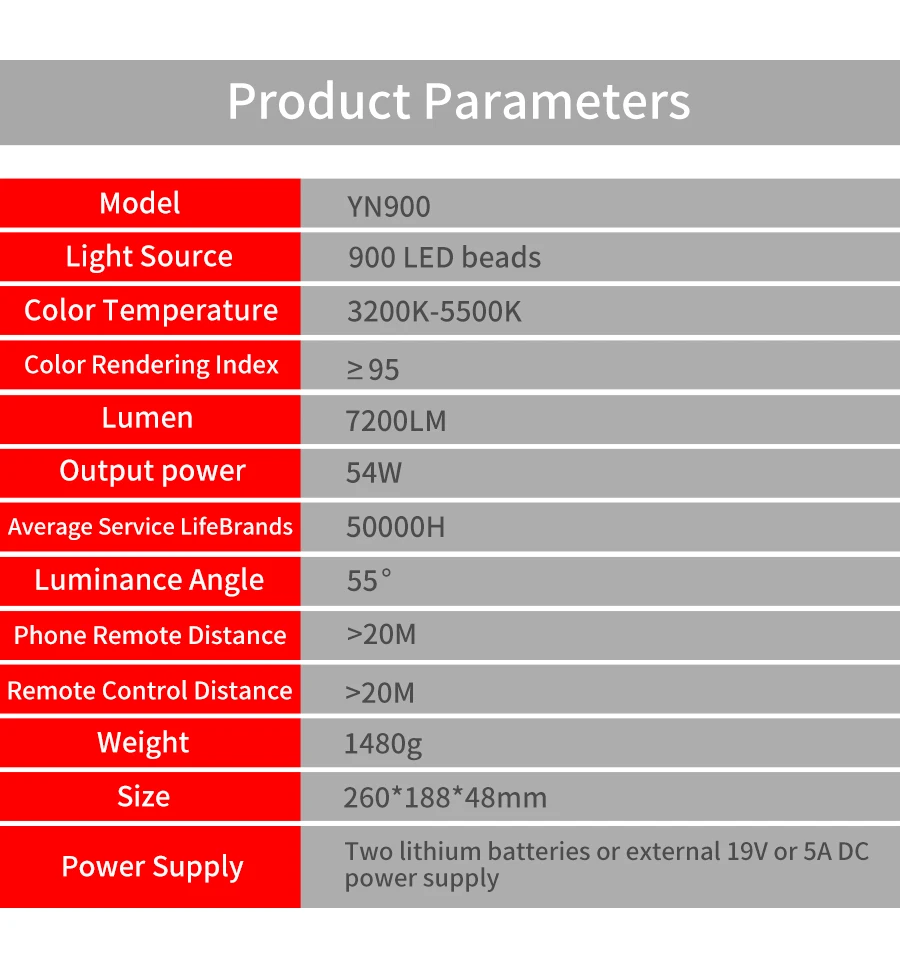 Product Parameters

| Model | YN900 |
|---|---|
| Light Source | 900 LED beads |
| Color Temperature | 3200K-5500K |
| Color Rendering Index | ≥95 |
| Lumen | 7200LM |
| Output power | 54W |
| Average Service LifeBrands | 50000H |
| Luminance Angle | 55° |
| Phone Remote Distance | >20M |
| Remote Control Distance | >20M |
| Weight | 1480g |
| Size | 260*188*48mm |
| Power Supply | Two lithium batteries or external 19V or 5A DC power supply |